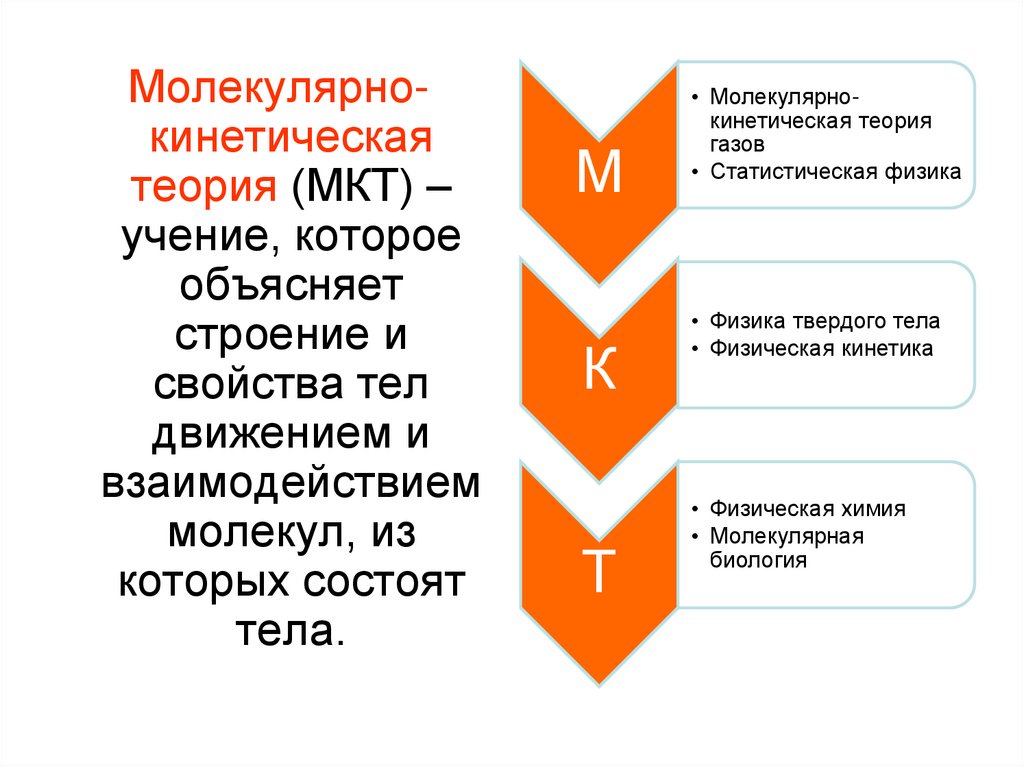 Молекулярно-кинетическая теория (МКТ) – учение, которое объясняет строение и свойства тел движением и взаимодействием молекул, из которых состоят тела.

М

• Молекулярно-кинетическая теория газов
• Статистическая физика

К

• Физика твердого тела
• Физическая кинетика

Т

• Физическая химия
• Молекулярная биология